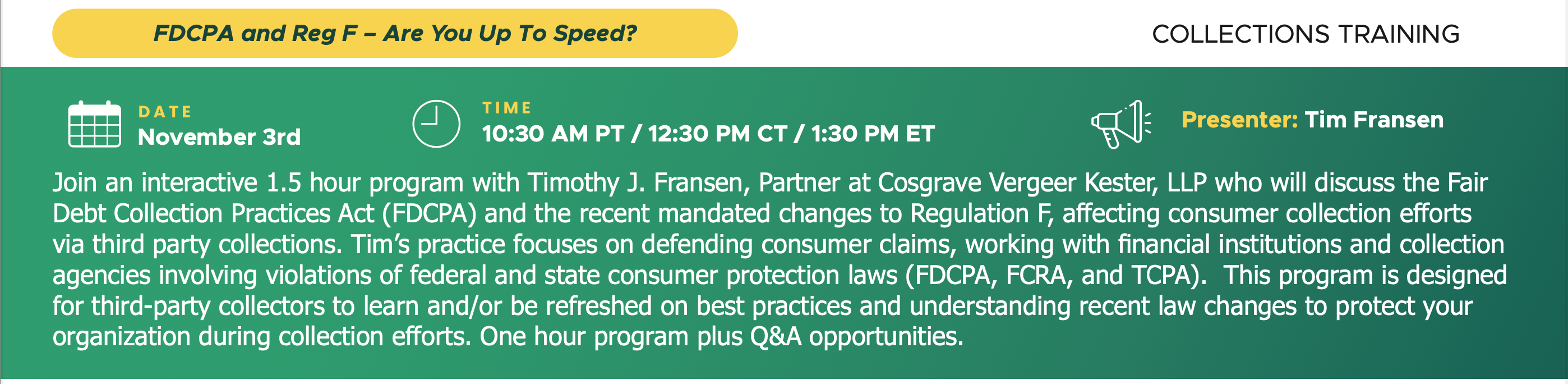 FDCPA and Reg F – Are You Up To Speed?

COLLECTIONS TRAINING

DATE
November 3rd

TIME
10:30 AM PT / 12:30 PM CT / 1:30 PM ET

Presenter: Tim Fransen

Join an interactive 1.5 hour program with Timothy J. Fransen, Partner at Cosgrave Vergeer Kester, LLP who will discuss the Fair Debt Collection Practices Act (FDCPA) and the recent mandated changes to Regulation F, affecting consumer collection efforts via third party collections. Tim's practice focuses on defending consumer claims, working with financial institutions and collection agencies involving violations of federal and state consumer protection laws (FDCPA, FCRA, and TCPA). This program is designed for third-party collectors to learn and/or be refreshed on best practices and understanding recent law changes to protect your organization during collection efforts. One hour program plus Q&A opportunities.